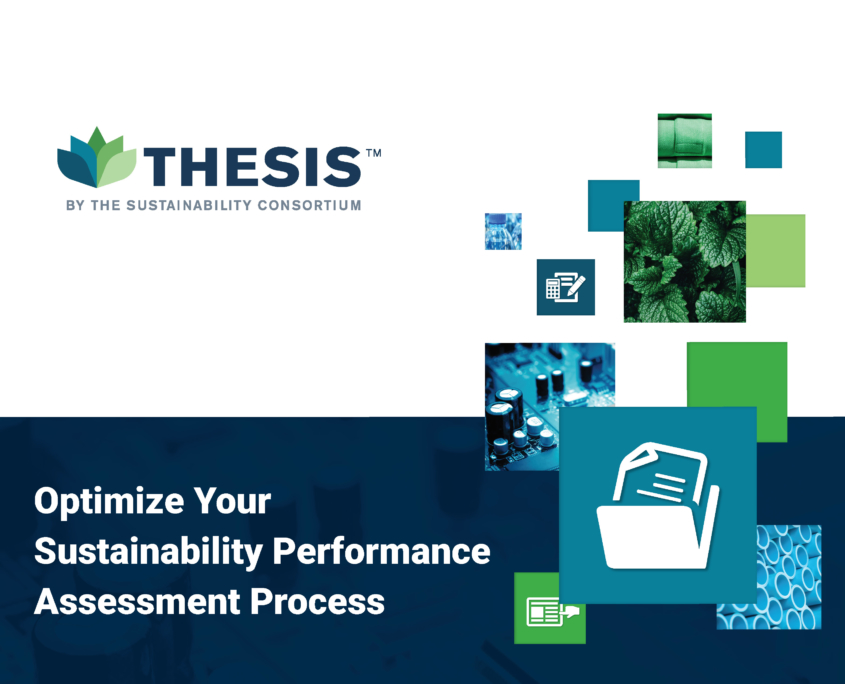 THESIS™
BY THE SUSTAINABILITY CONSORTIUM

Optimize Your Sustainability Performance Assessment Process